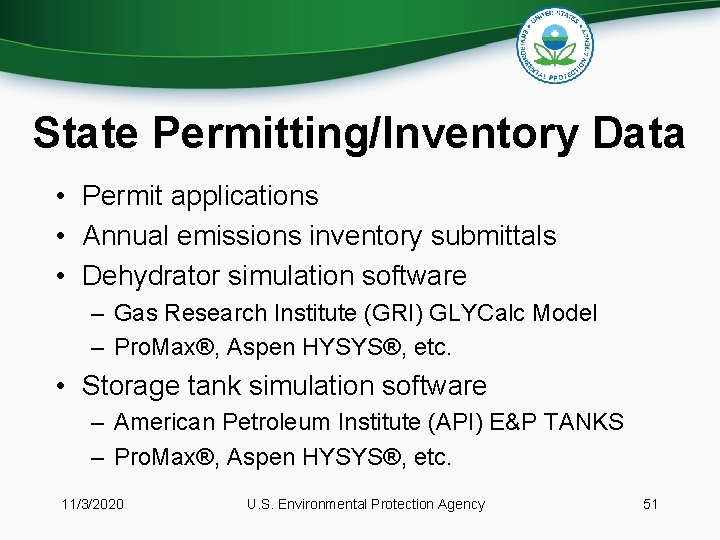 UNITED STATES ENVIRONMENTAL PROTECTION AGENCY

State Permitting/Inventory Data

• Permit applications
• Annual emissions inventory submittals
• Dehydrator simulation software
– Gas Research Institute (GRI) GLYCalc Model
– ProMax®, Aspen HYSYS®, etc.
• Storage tank simulation software
– American Petroleum Institute (API) E&P TANKS
– ProMax®, Aspen HYSYS®, etc.

11/3/2020 U.S. Environmental Protection Agency 51